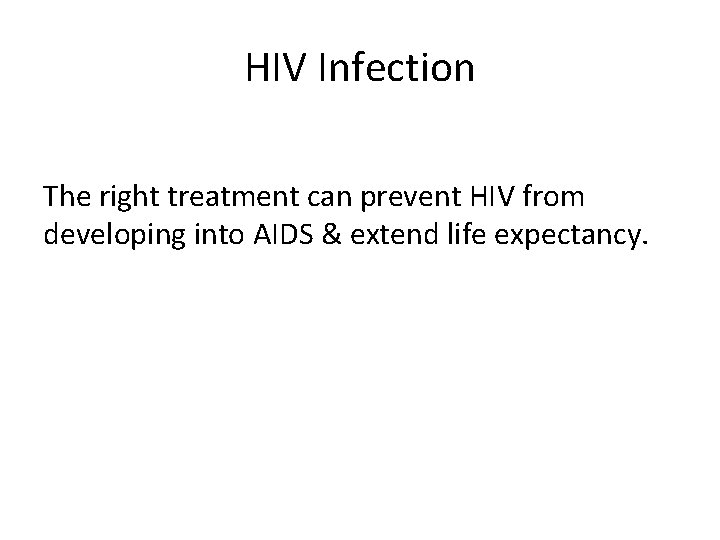 HIV Infection

The right treatment can prevent HIV from developing into AIDS & extend life expectancy.